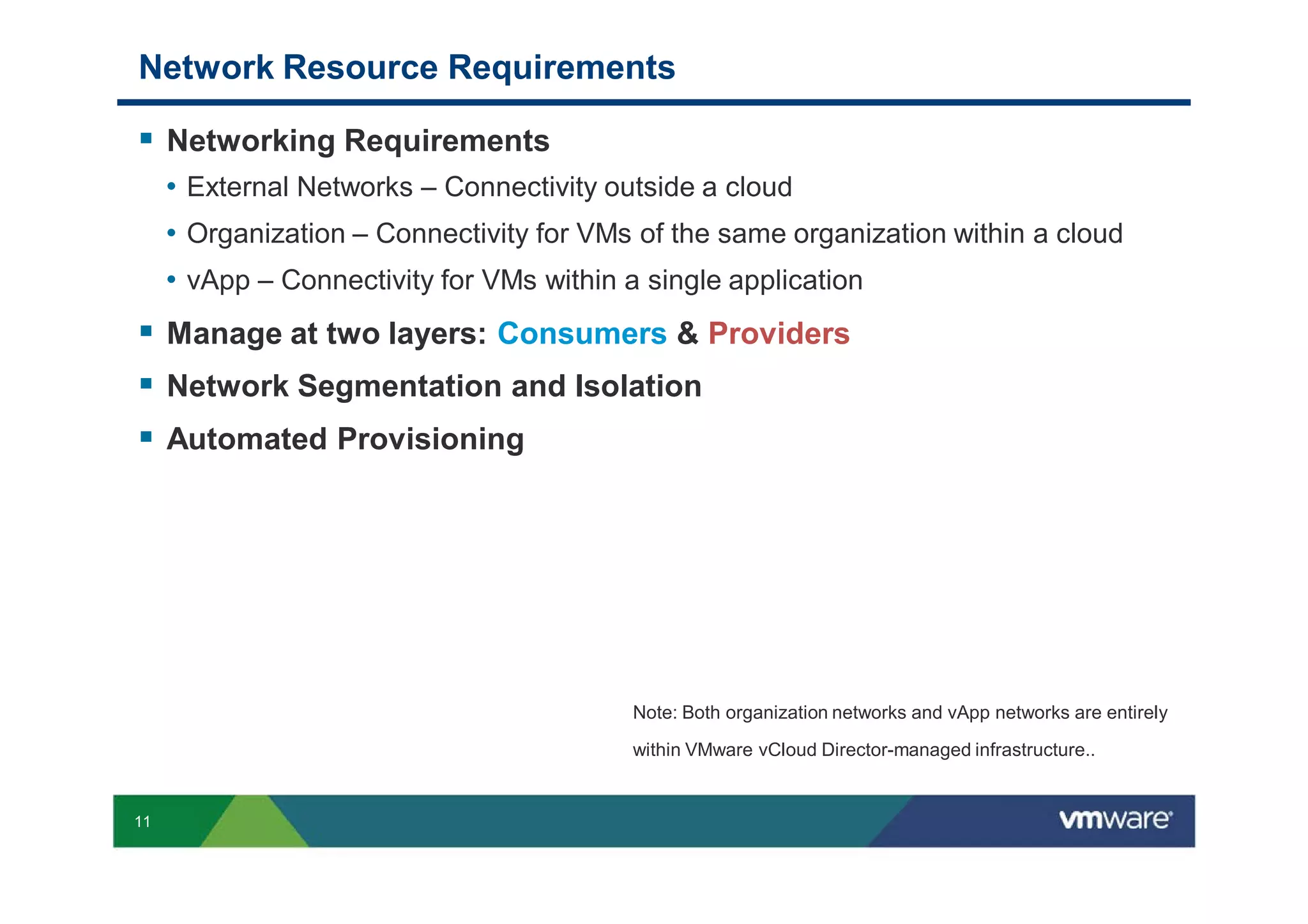 Network Resource Requirements

▪ Networking Requirements

• External Networks – Connectivity outside a cloud

• Organization – Connectivity for VMs of the same organization within a cloud

• vApp – Connectivity for VMs within a single application

▪ Manage at two layers: Consumers & Providers

▪ Network Segmentation and Isolation

▪ Automated Provisioning

Note: Both organization networks and vApp networks are entirely within VMware vCloud Director-managed infrastructure..

11

vmware